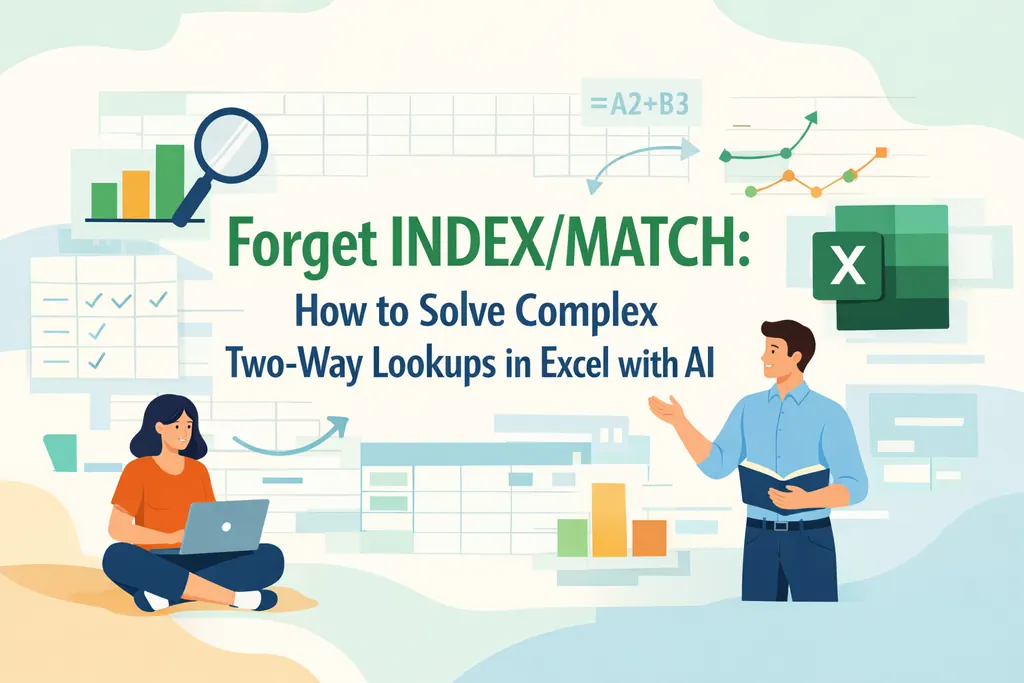 =A2+B3

Forget INDEX/MATCH:
How to Solve Complex Two-Way Lookups in Excel with AI

X